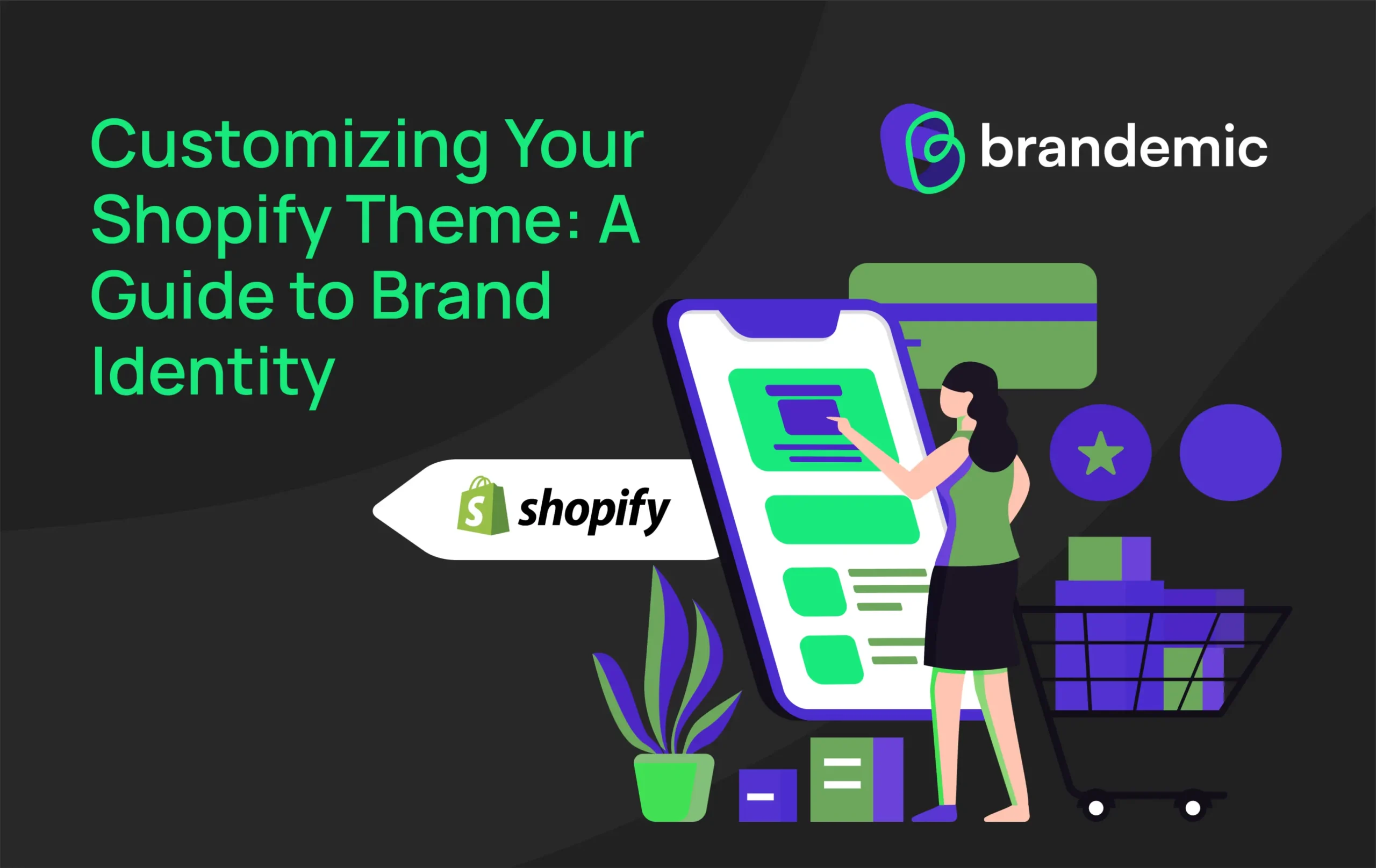 Customizing Your Shopify Theme: A Guide to Brand Identity

brandemic

shopify